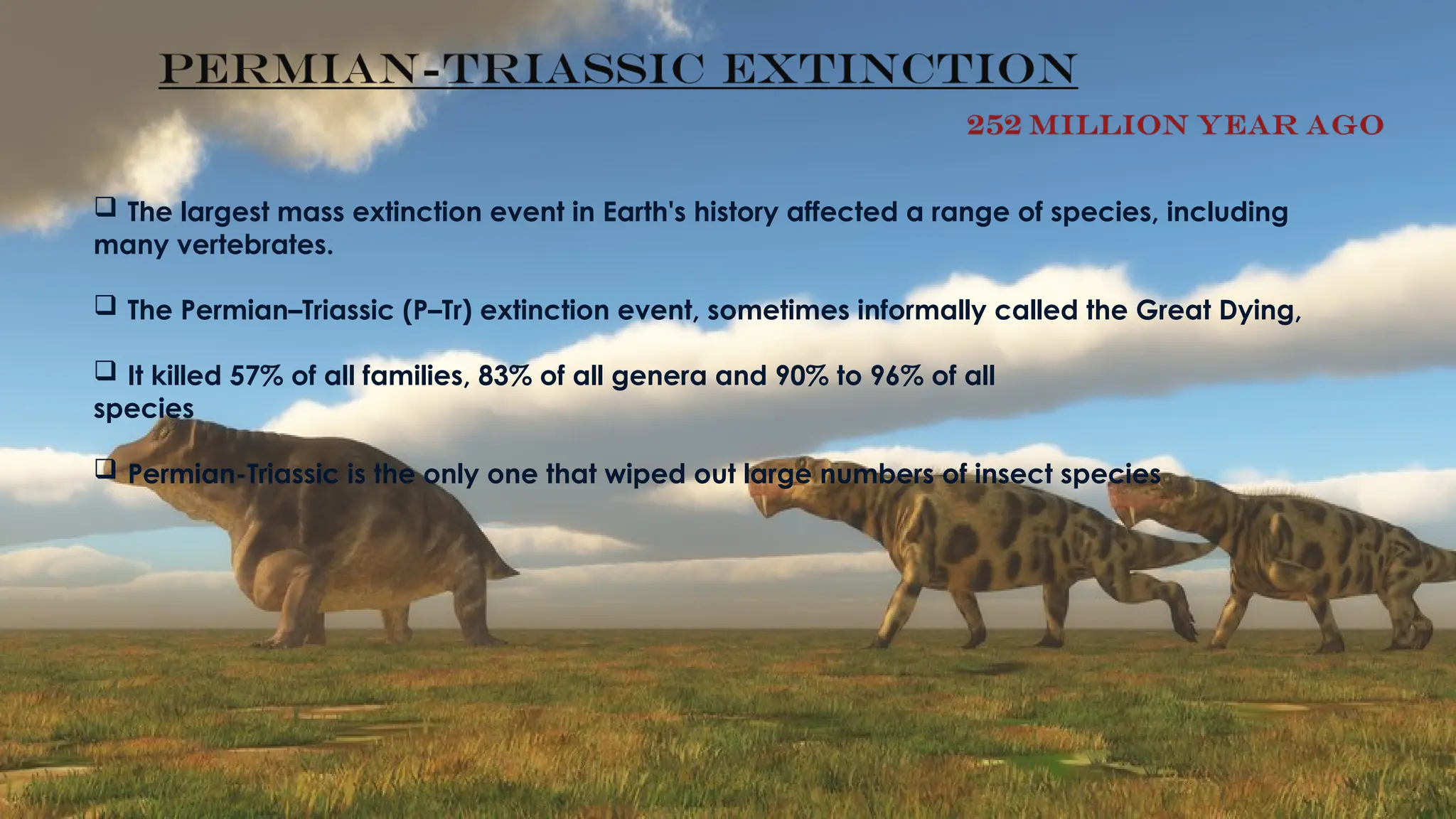 PERMIAN-TRIASSIC EXTINCTION

252 MILLION YEAR AGO

❑ The largest mass extinction event in Earth's history affected a range of species, including many vertebrates.

❑ The Permian–Triassic (P–Tr) extinction event, sometimes informally called the Great Dying,

❑ It killed 57% of all families, 83% of all genera and 90% to 96% of all species

❑ Permian-Triassic is the only one that wiped out large numbers of insect species